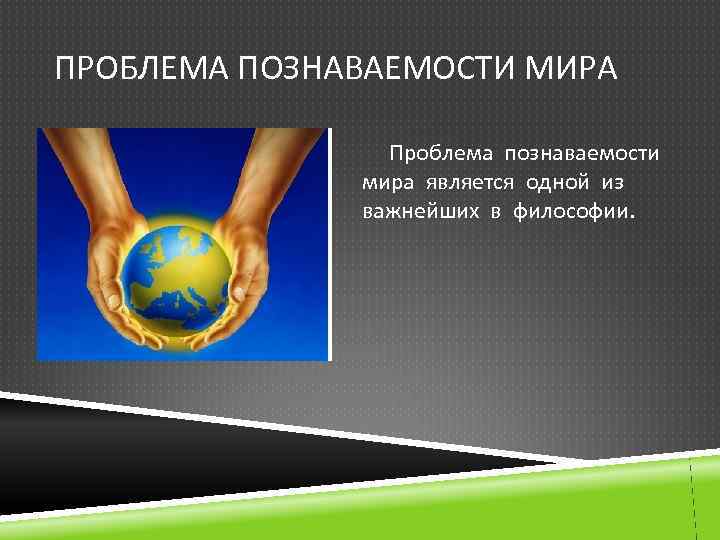 ПРОБЛЕМА ПОЗНАВАЕМОСТИ МИРА

Проблема познаваемости мира является одной из важнейших в философии.